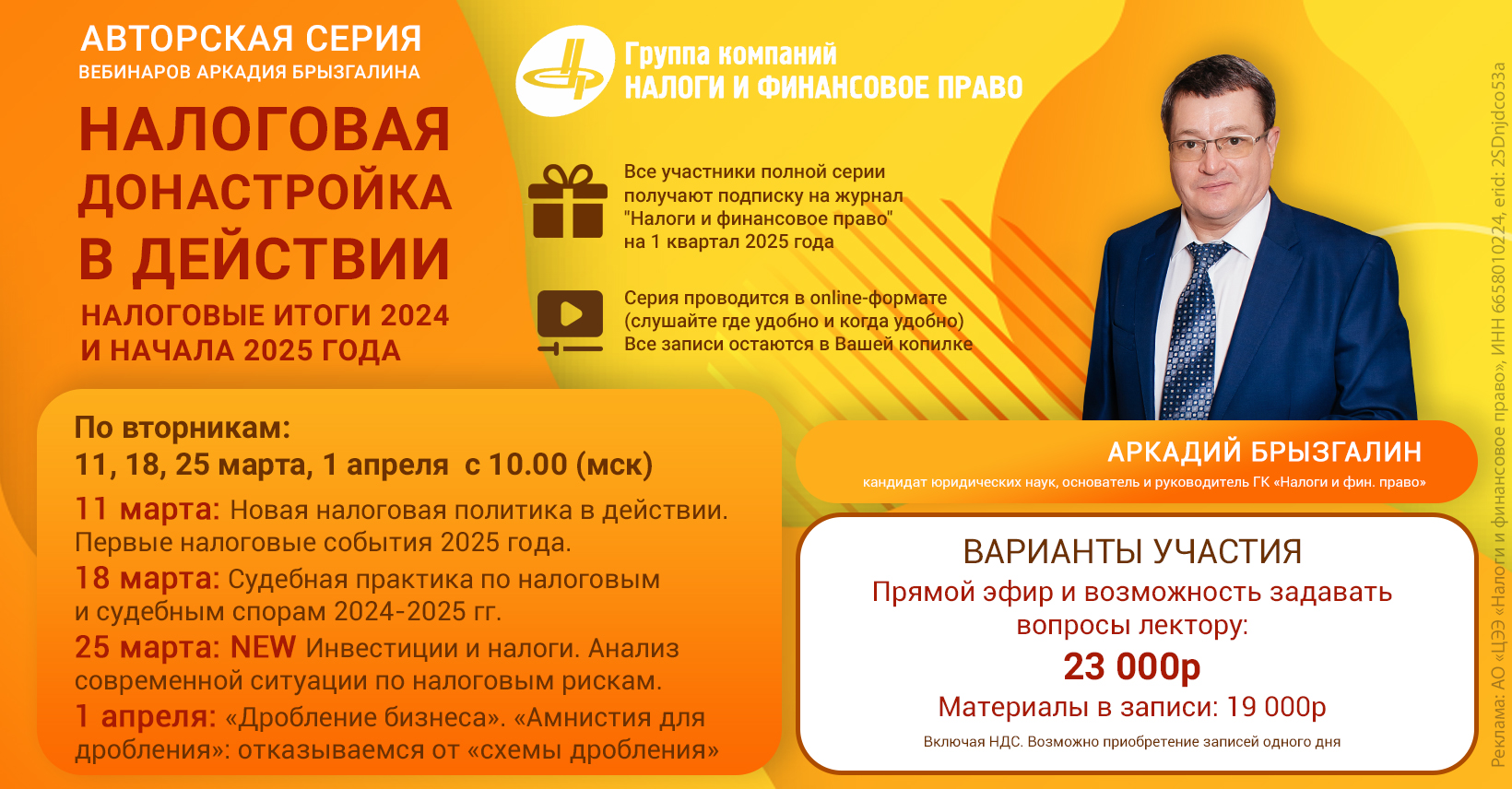 АВТОРСКАЯ СЕРИЯ
ВЕБИНАРОВ АРКАДИЯ БРЫЗГАЛИНА

НАЛОГОВАЯ ДОНАСТРОЙКА В ДЕЙСТВИИ

НАЛОГОВЫЕ ИТОГИ 2024 И НАЧАЛА 2025 ГОДА

Группа компаний
НАЛОГИ И ФИНАНСОВОЕ ПРАВО

Все участники полной серии получают подписку на журнал "Налоги и финансовое право" на 1 квартал 2025 года

Серия проводится в online-формате (слушайте где удобно и когда удобно) Все записи остаются в Вашей копилке

По вторникам:
11, 18, 25 марта, 1 апреля с 10.00 (мск)

11 марта: Новая налоговая политика в действии. Первые налоговые события 2025 года.

18 марта: Судебная практика по налоговым и судебным спорам 2024-2025 гг.

25 марта: NEW Инвестиции и налоги. Анализ современной ситуации по налоговым рискам.

1 апреля: «Дробление бизнеса». «Амнистия для дробления»: отказываемся от «схемы дробления»

АРКАДИЙ БРЫЗГАЛИН
кандидат юридических наук, основатель и руководитель ГК «Налоги и фин. право»

ВАРИАНТЫ УЧАСТИЯ
Прямой эфир и возможность задавать вопросы лектору:
23 000р
Материалы в записи: 19 000р
Включая НДС. Возможно приобретение записей одного дня

Реклама: АО «ЦЭЭ «Налоги и финансовое право», ИНН 6658010224, erid: 2SDnjdco53a